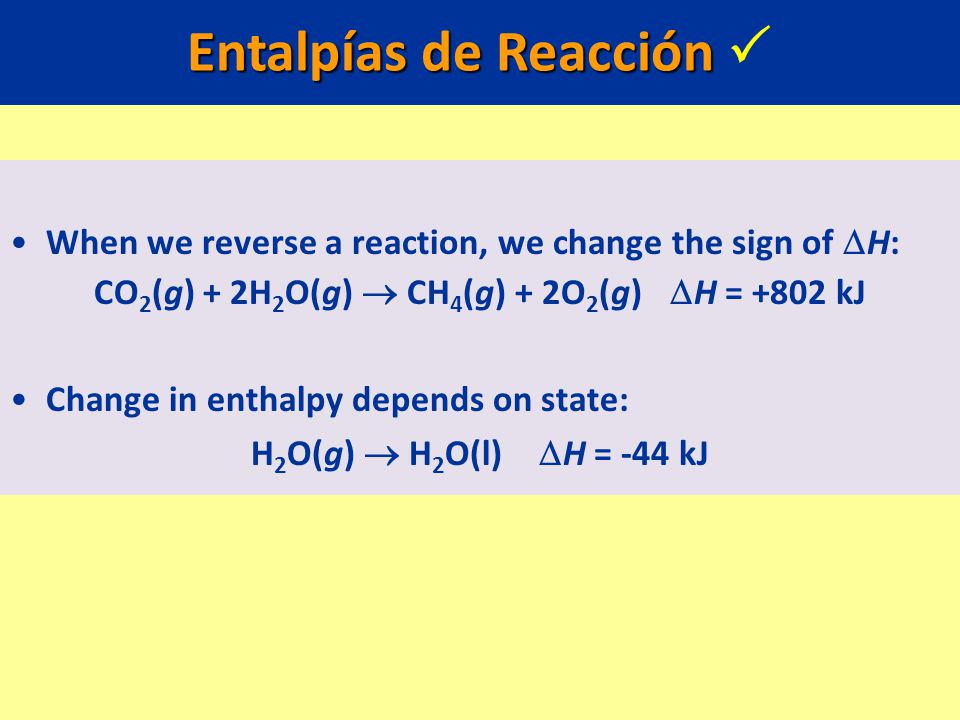 Entalpías de Reacción ✓

• When we reverse a reaction, we change the sign of $\Delta H$:

$CO_2(g) + 2H_2O(g) \rightarrow CH_4(g) + 2O_2(g)$ $\Delta H = +802$ kJ

• Change in enthalpy depends on state:

$H_2O(g) \rightarrow H_2O(l)$ $\Delta H = -44$ kJ